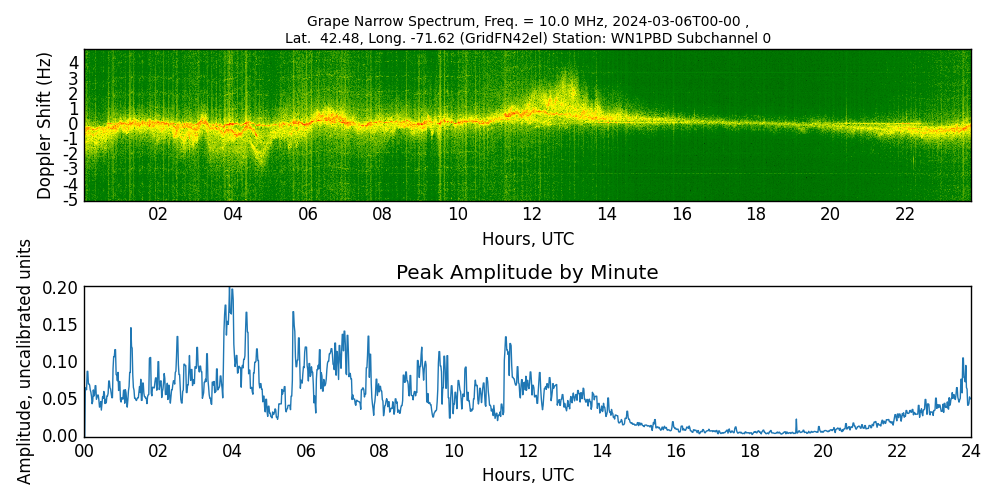 Grape Narrow Spectrum, Freq. = 10.0 MHz, 2024-03-06T00-00 ,
Lat. 42.48, Long. -71.62 (GridFN42el) Station: WN1PBD Subchannel 0

Doppler Shift (Hz)
4
3
2
1
0
-1
-2
-3
-4
-5

02 04 06 08 10 12 14 16 18 20 22
Hours, UTC

Peak Amplitude by Minute

Amplitude, uncalibrated units
0.20
0.15
0.10
0.05
0.00

00 02 04 06 08 10 12 14 16 18 20 22 24
Hours, UTC